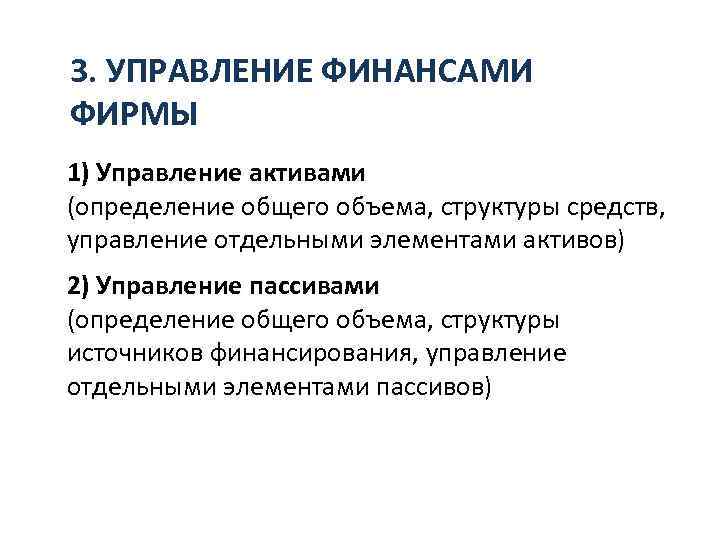 3. УПРАВЛЕНИЕ ФИНАНСАМИ ФИРМЫ

1) Управление активами
(определение общего объема, структуры средств, управление отдельными элементами активов)

2) Управление пассивами
(определение общего объема, структуры источников финансирования, управление отдельными элементами пассивов)